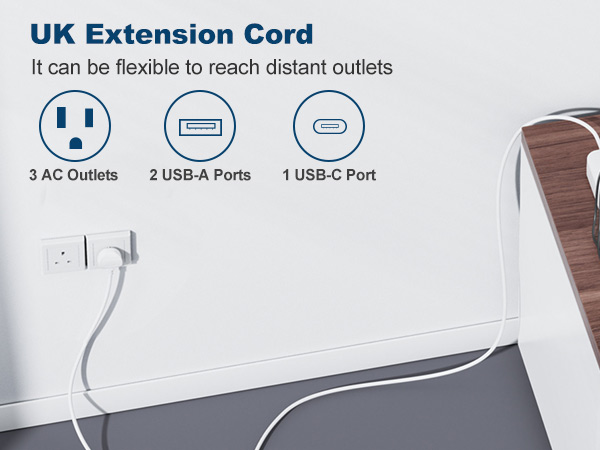 UK Extension Cord

It can be flexible to reach distant outlets

3 AC Outlets

2 USB-A Ports

1 USB-C Port